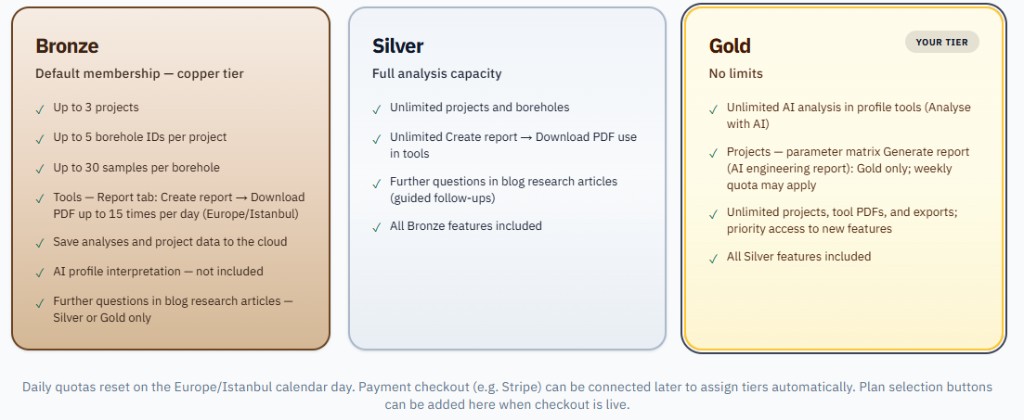 Bronze

Default membership — copper tier

✓ Up to 3 projects

✓ Up to 5 borehole IDs per project

✓ Up to 30 samples per borehole

✓ Tools — Report tab: Create report → Download PDF up to 15 times per day (Europe/Istanbul)

✓ Save analyses and project data to the cloud

✓ AI profile interpretation — not included

✓ Further questions in blog research articles — Silver or Gold only

Silver

Full analysis capacity

✓ Unlimited projects and boreholes

✓ Unlimited Create report → Download PDF use in tools

✓ Further questions in blog research articles (guided follow-ups)

✓ All Bronze features included

Gold

YOUR TIER

No limits

✓ Unlimited AI analysis in profile tools (Analyse with AI)

✓ Projects — parameter matrix Generate report (AI engineering report): Gold only; weekly quota may apply

✓ Unlimited projects, tool PDFs, and exports; priority access to new features

✓ All Silver features included

Daily quotas reset on the Europe/Istanbul calendar day. Payment checkout (e.g. Stripe) can be connected later to assign tiers automatically. Plan selection buttons can be added here when checkout is live.